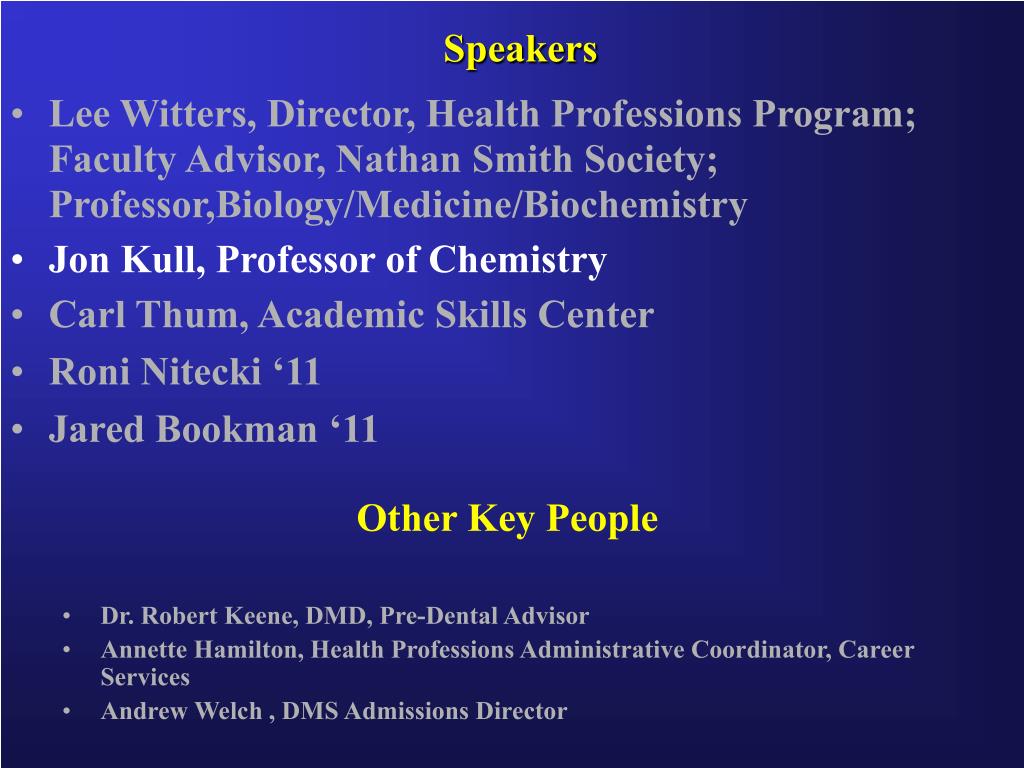 Speakers

• Lee Witters, Director, Health Professions Program; Faculty Advisor, Nathan Smith Society; Professor,Biology/Medicine/Biochemistry
• Jon Kull, Professor of Chemistry
• Carl Thum, Academic Skills Center
• Roni Nitecki ‘11
• Jared Bookman ‘11

Other Key People

• Dr. Robert Keene, DMD, Pre-Dental Advisor
• Annette Hamilton, Health Professions Administrative Coordinator, Career Services
• Andrew Welch , DMS Admissions Director